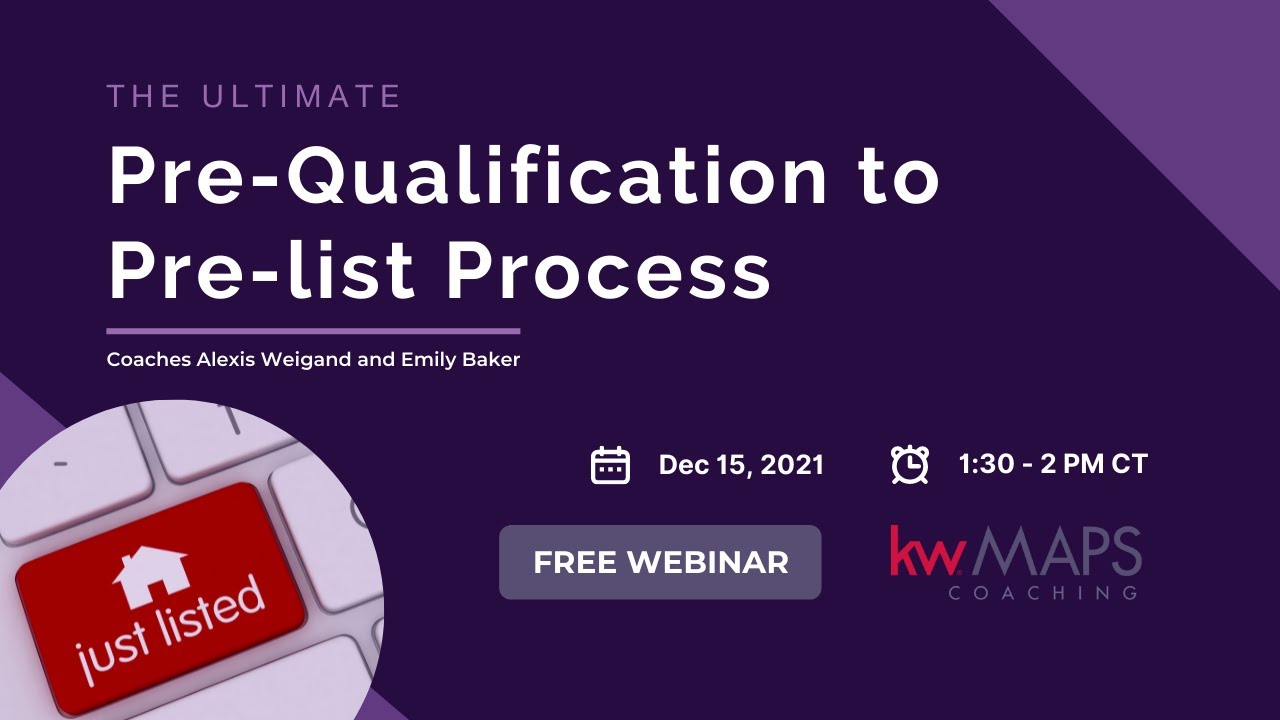 THE ULTIMATE

Pre-Qualification to Pre-list Process

Coaches Alexis Weigand and Emily Baker

just listed

Dec 15, 2021

1:30 - 2 PM CT

FREE WEBINAR

kw MAPS COACHING